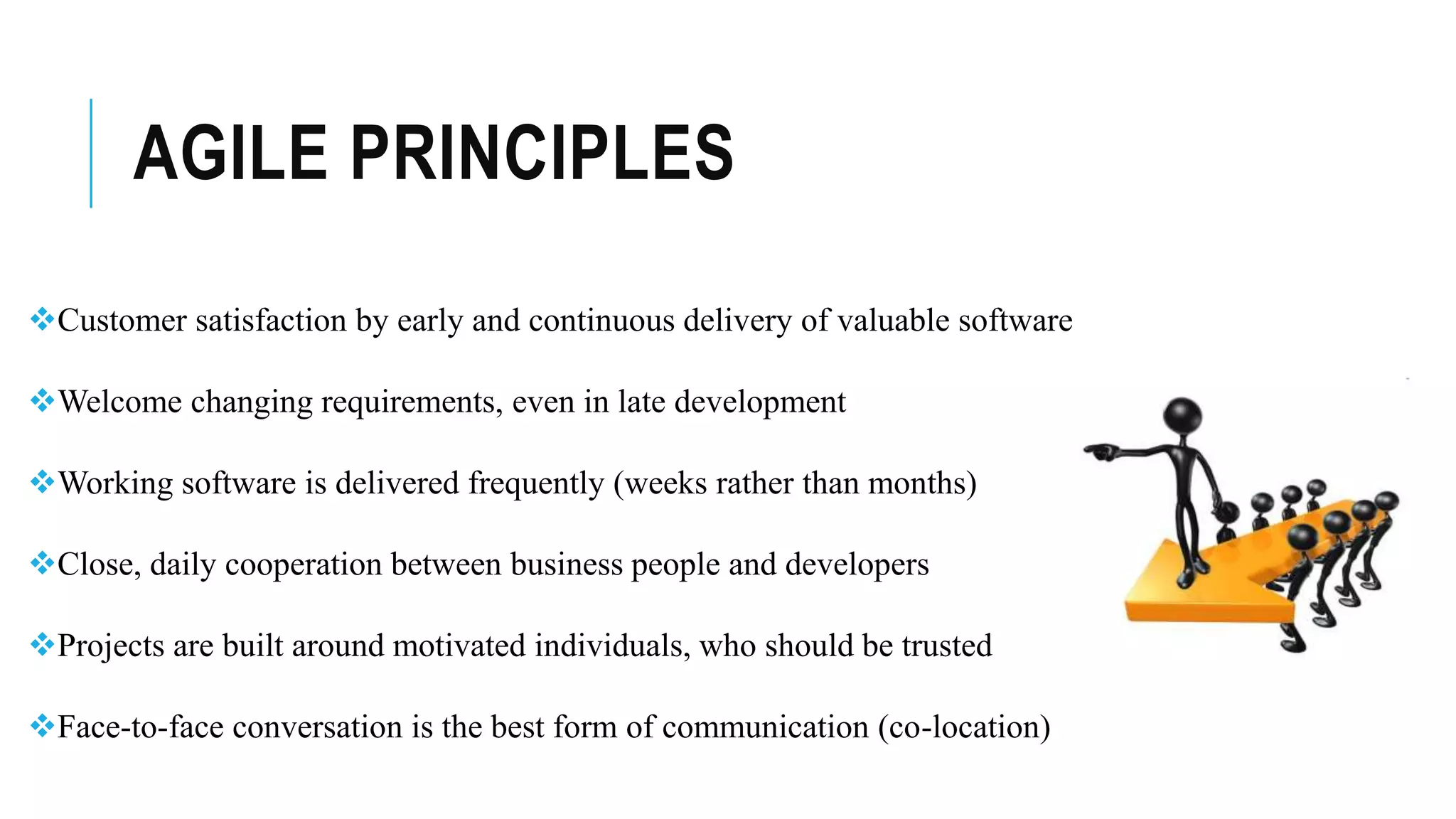 AGILE PRINCIPLES

❖Customer satisfaction by early and continuous delivery of valuable software

❖Welcome changing requirements, even in late development

❖Working software is delivered frequently (weeks rather than months)

❖Close, daily cooperation between business people and developers

❖Projects are built around motivated individuals, who should be trusted

❖Face-to-face conversation is the best form of communication (co-location)